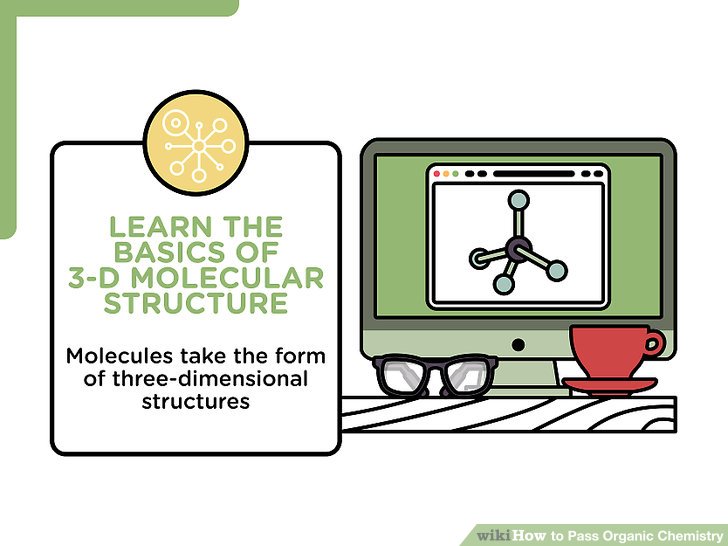 LEARN THE BASICS OF 3-D MOLECULAR STRUCTURE

Molecules take the form of three-dimensional structures

wikiHow to Pass Organic Chemistry